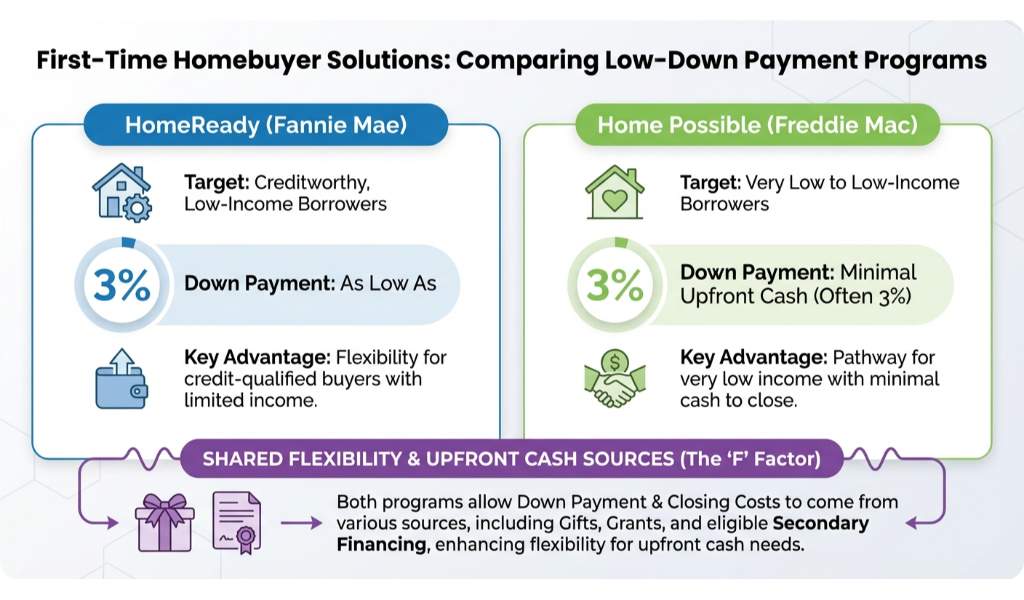 First-Time Homebuyer Solutions: Comparing Low-Down Payment Programs

HomeReady (Fannie Mae)

Target: Creditworthy, Low-Income Borrowers

3%

Down Payment: As Low As

Key Advantage: Flexibility for credit-qualified buyers with limited income.

Home Possible (Freddie Mac)

Target: Very Low to Low-Income Borrowers

3%

Down Payment: Minimal Upfront Cash (Often 3%)

Key Advantage: Pathway for very low income with minimal cash to close.

SHARED FLEXIBILITY & UPFRONT CASH SOURCES (The 'F' Factor)

Both programs allow Down Payment & Closing Costs to come from various sources, including Gifts, Grants, and eligible Secondary Financing, enhancing flexibility for upfront cash needs.